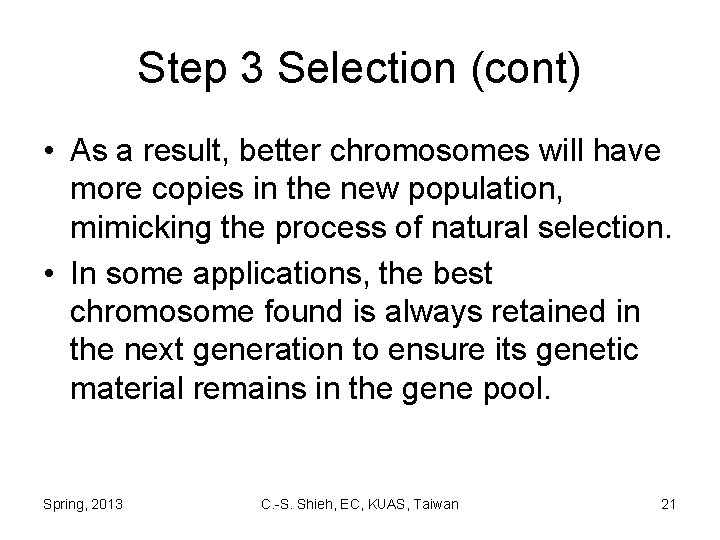 Step 3 Selection (cont)

• As a result, better chromosomes will have more copies in the new population, mimicking the process of natural selection.

• In some applications, the best chromosome found is always retained in the next generation to ensure its genetic material remains in the gene pool.

Spring, 2013

C.-S. Shieh, EC, KUAS, Taiwan

21